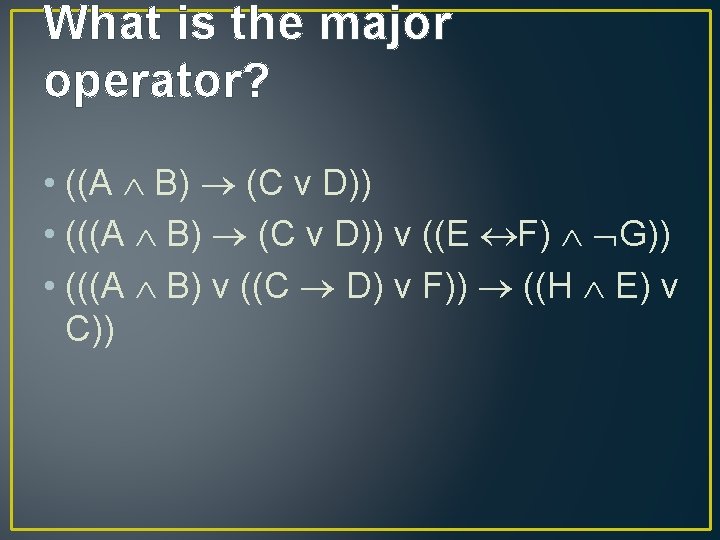 What is the major operator?

• $((A \wedge B) \rightarrow (C \vee D))$
• $(((A \wedge B) \rightarrow (C \vee D)) \vee ((E \leftrightarrow F) \wedge \neg G))$
• $(((A \wedge B) \vee ((C \rightarrow D) \vee F)) \rightarrow ((H \wedge E) \vee C))$